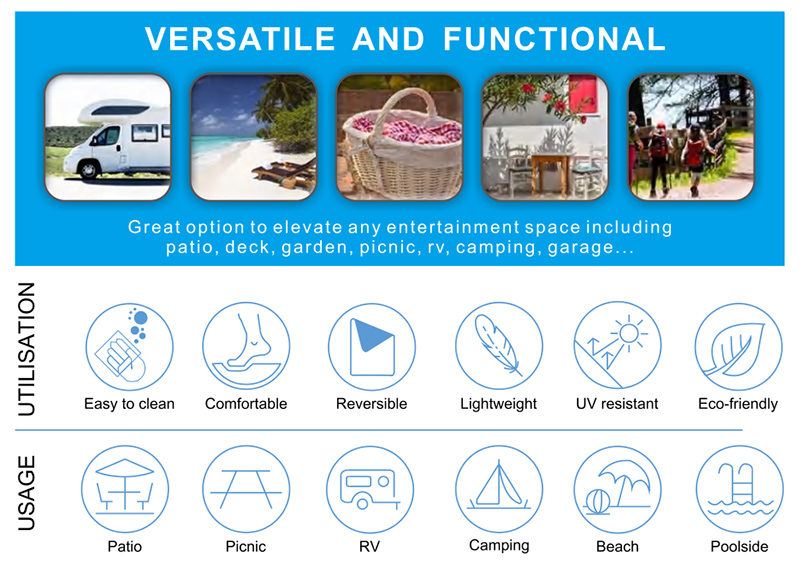 VERSATILE AND FUNCTIONAL

Great option to elevate any entertainment space including patio, deck, garden, picnic, rv, camping, garage...

UTILISATION

Easy to clean
Comfortable
Reversible
Lightweight
UV resistant
Eco-friendly

USAGE

Patio
Picnic
RV
Camping
Beach
Poolside